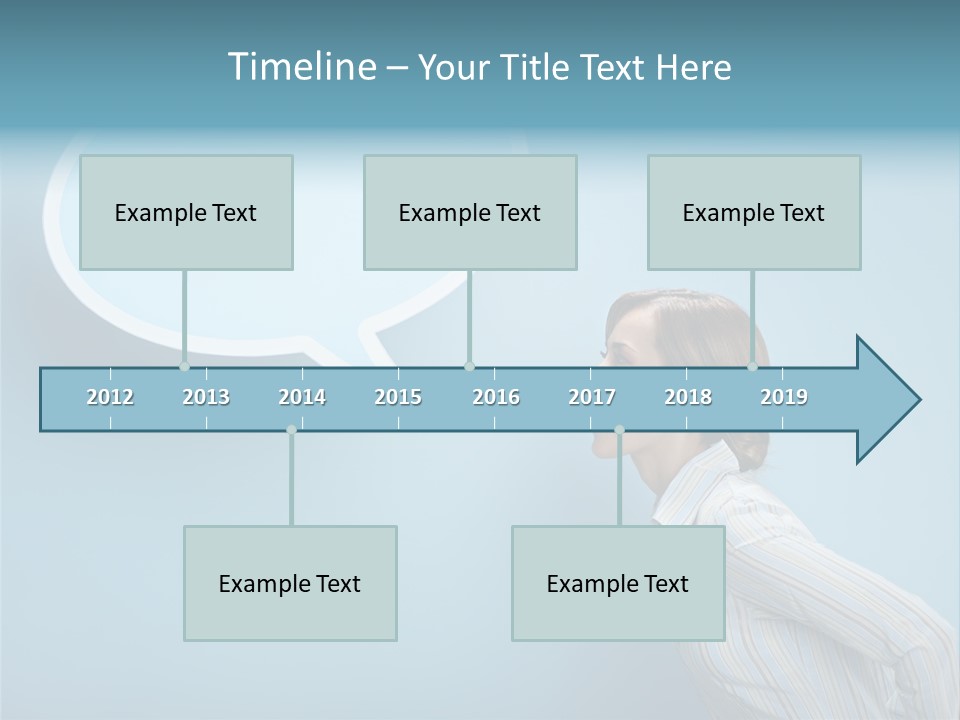 Timeline – Your Title Text Here

Example Text

Example Text

Example Text

2012 2013 2014 2015 2016 2017 2018 2019

Example Text

Example Text